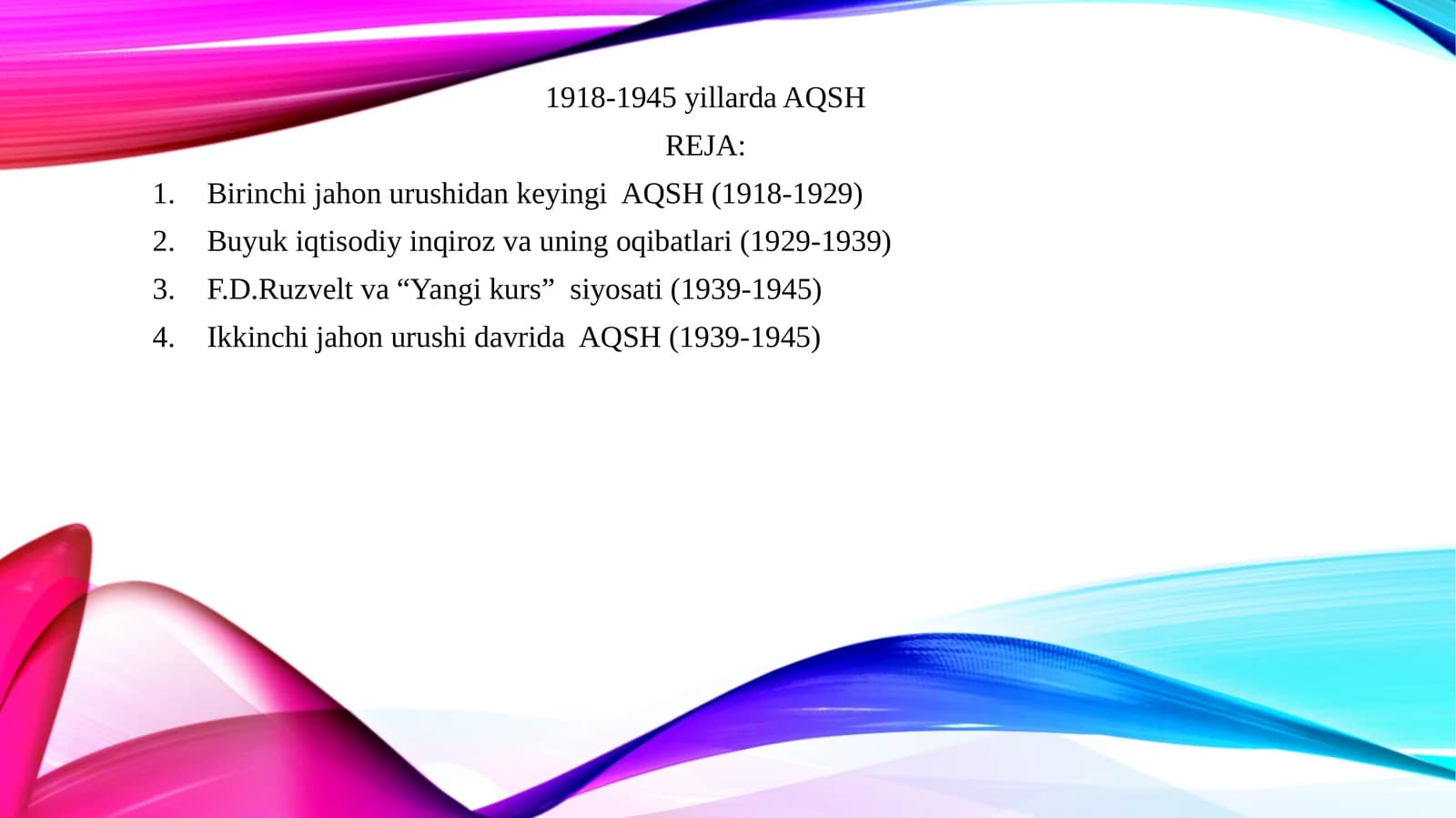 1918-1945 yillarda AQSH

REJA:

1. Birinchi jahon urushidan keyingi AQSH (1918-1929)
2. Buyuk iqtisodiy inqiroz va uning oqibatlari (1929-1939)
3. F.D.Ruzvelt va “Yangi kurs” siyosati (1939-1945)
4. Ikkinchi jahon urushi davrida AQSH (1939-1945)